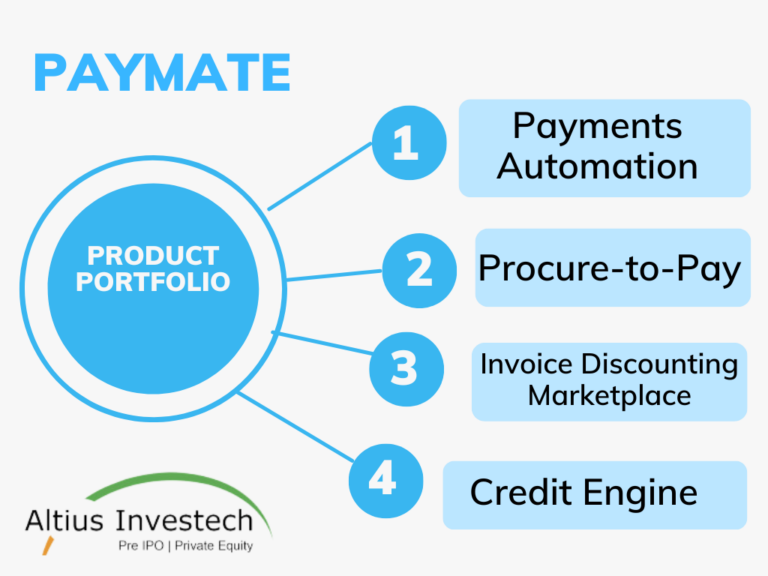 PAYMATE

PRODUCT PORTFOLIO

1 Payments Automation

2 Procure-to-Pay

3 Invoice Discounting Marketplace

4 Credit Engine

Altius Investech
Pre IPO | Private Equity